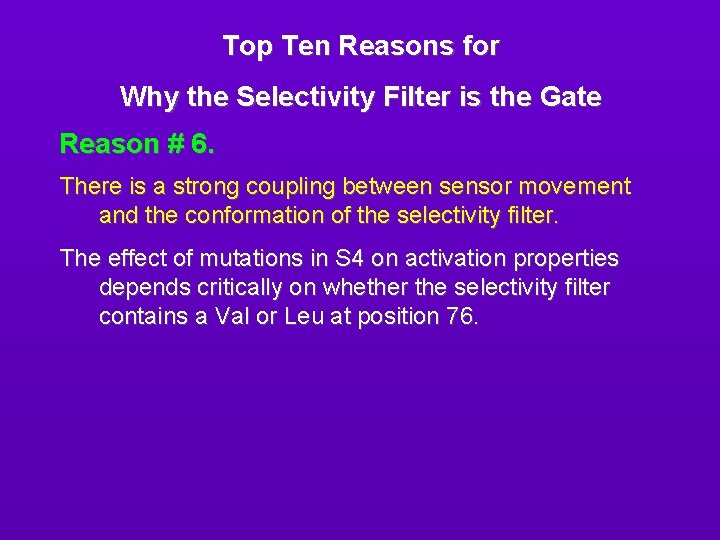 Top Ten Reasons for

Why the Selectivity Filter is the Gate

Reason # 6.

There is a strong coupling between sensor movement and the conformation of the selectivity filter.

The effect of mutations in S4 on activation properties depends critically on whether the selectivity filter contains a Val or Leu at position 76.